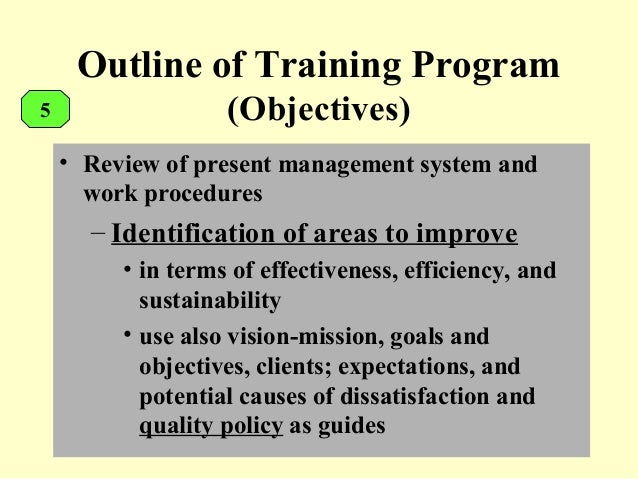 Outline of Training Program
(Objectives)

5

• Review of present management system and work procedures

– Identification of areas to improve

• in terms of effectiveness, efficiency, and sustainability

• use also vision-mission, goals and objectives, clients; expectations, and potential causes of dissatisfaction and quality policy as guides